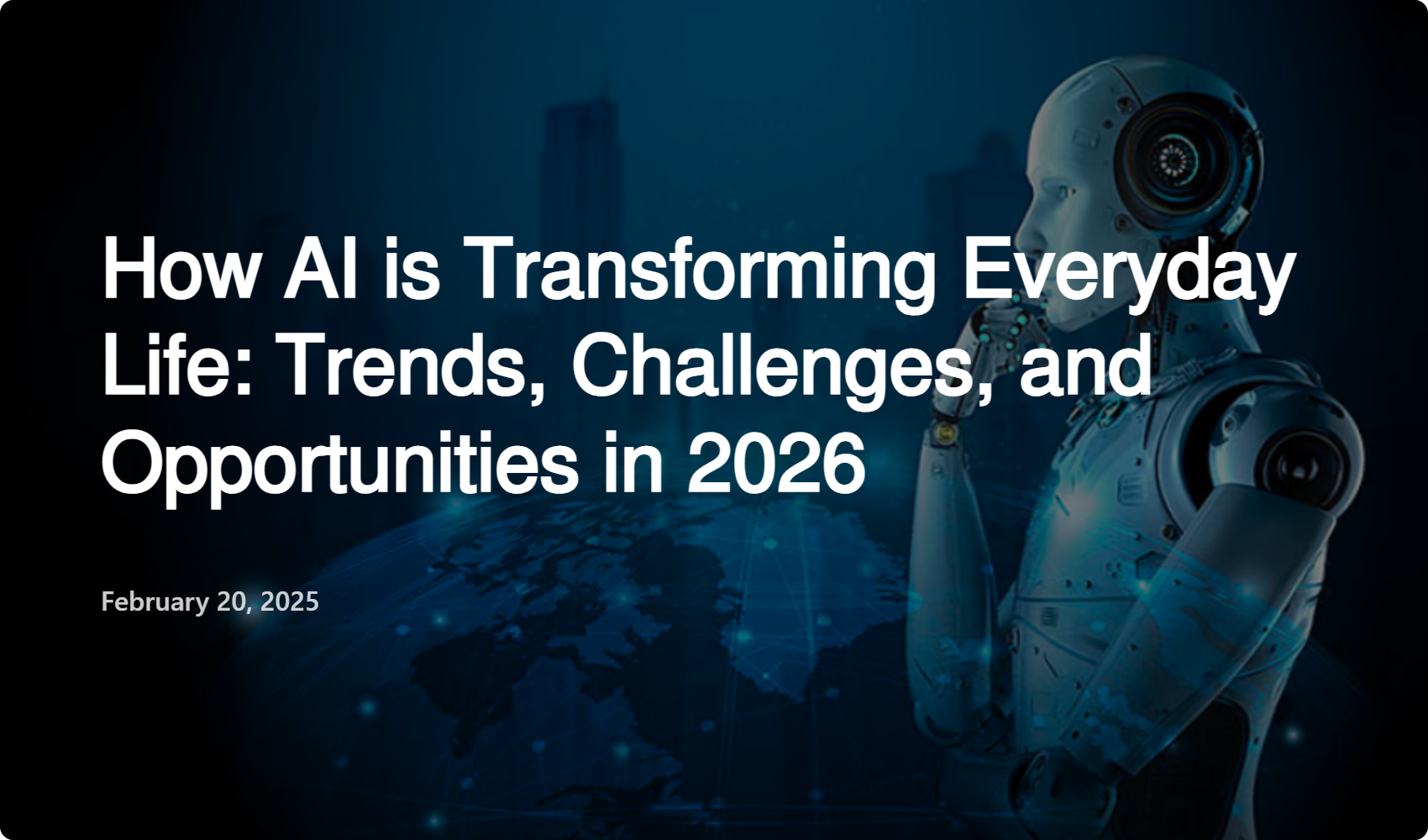 How AI is Transforming Everyday Life: Trends, Challenges, and Opportunities in 2026

February 20, 2025